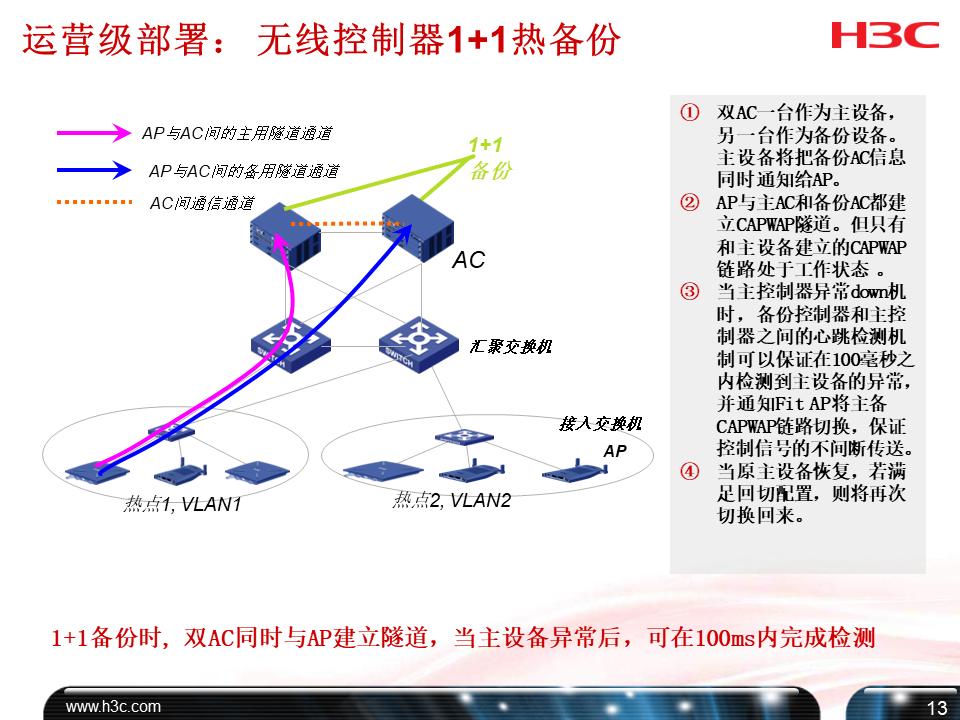 运营级部署：无线控制器1+1热备份

H3C

AP与AC间的主用隧道通道

AP与AC间的备用隧道通道

AC间通信通道

1+1
备份

AC

SWITCH

SWITCH

汇聚交换机

接入交换机

AP

热点1, VLAN1

热点2, VLAN2

① 双AC一台作为主设备，另一台作为备份设备。主设备将把备份AC信息同时通知给AP。
② AP与主AC和备份AC都建立CAPWAP隧道。但只有和主设备建立的CAPWAP链路处于工作状态 。
③ 当主控制器异常down机时，备份控制器和主控制器之间的心跳检测机制可以保证在100毫秒之内检测到主设备的异常，并通知Fit AP将主备CAPWAP链路切换，保证控制信号的不间断传送。
④ 当原主设备恢复，若满足回切配置，则将再次切换回来。

1+1备份时，双AC同时与AP建立隧道，当主设备异常后，可在100ms内完成检测

www.h3c.com

13